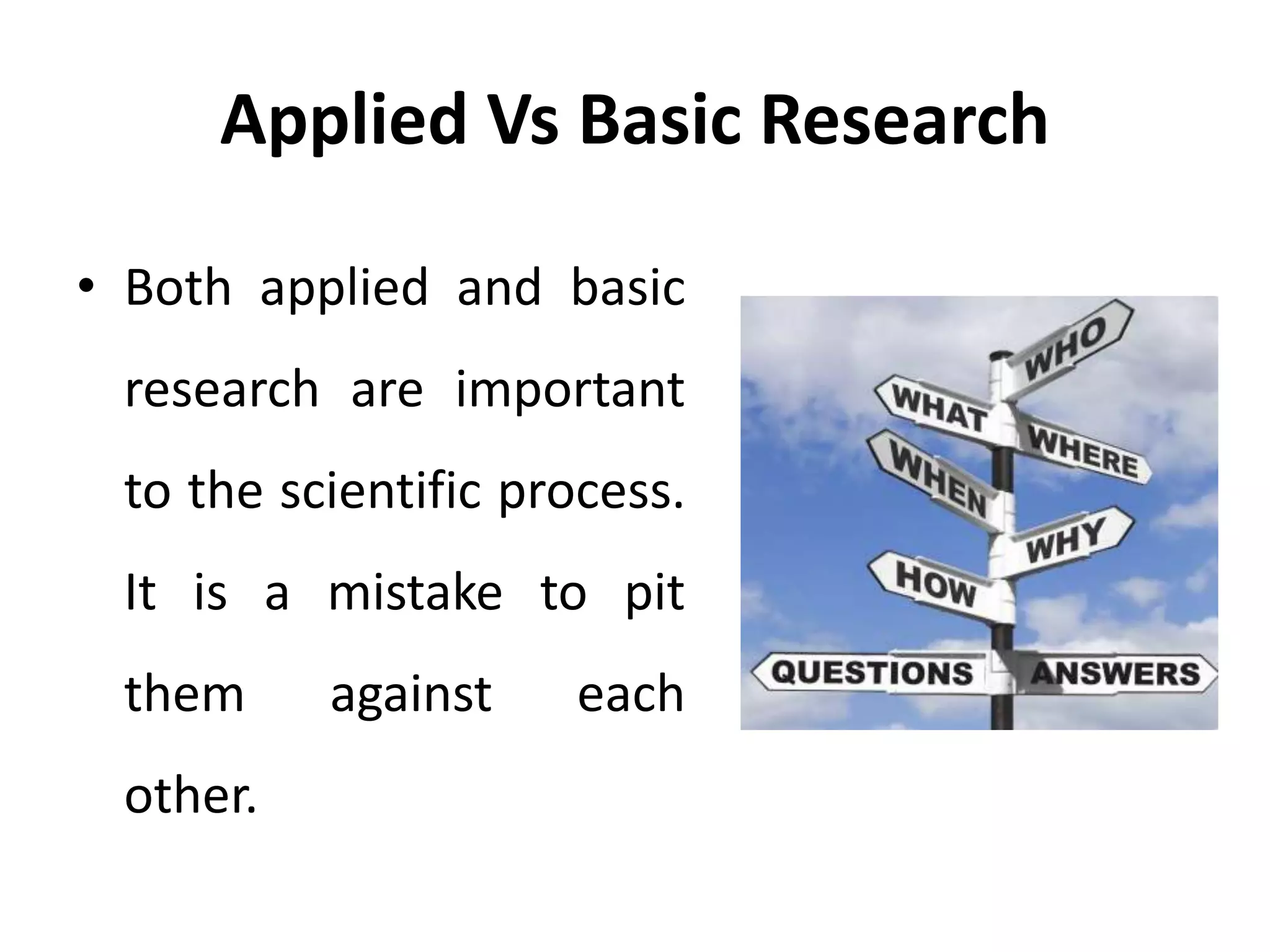 Applied Vs Basic Research

• Both applied and basic research are important to the scientific process. It is a mistake to pit them against each other.

WHO
WHAT
WHERE
WHEN
WHY
HOW
QUESTIONS
ANSWERS